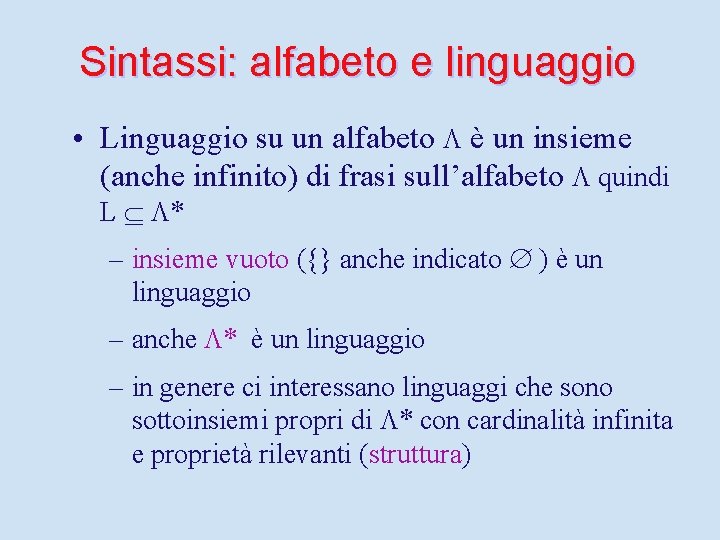 Sintassi: alfabeto e linguaggio

• Linguaggio su un alfabeto $\Lambda$ è un insieme (anche infinito) di frasi sull'alfabeto $\Lambda$ quindi $L \subseteq \Lambda^*$

– insieme vuoto ({} anche indicato $\emptyset$ ) è un linguaggio

– anche $\Lambda^*$ è un linguaggio

– in genere ci interessano linguaggi che sono sottoinsiemi propri di $\Lambda^*$ con cardinalità infinita e proprietà rilevanti (struttura)